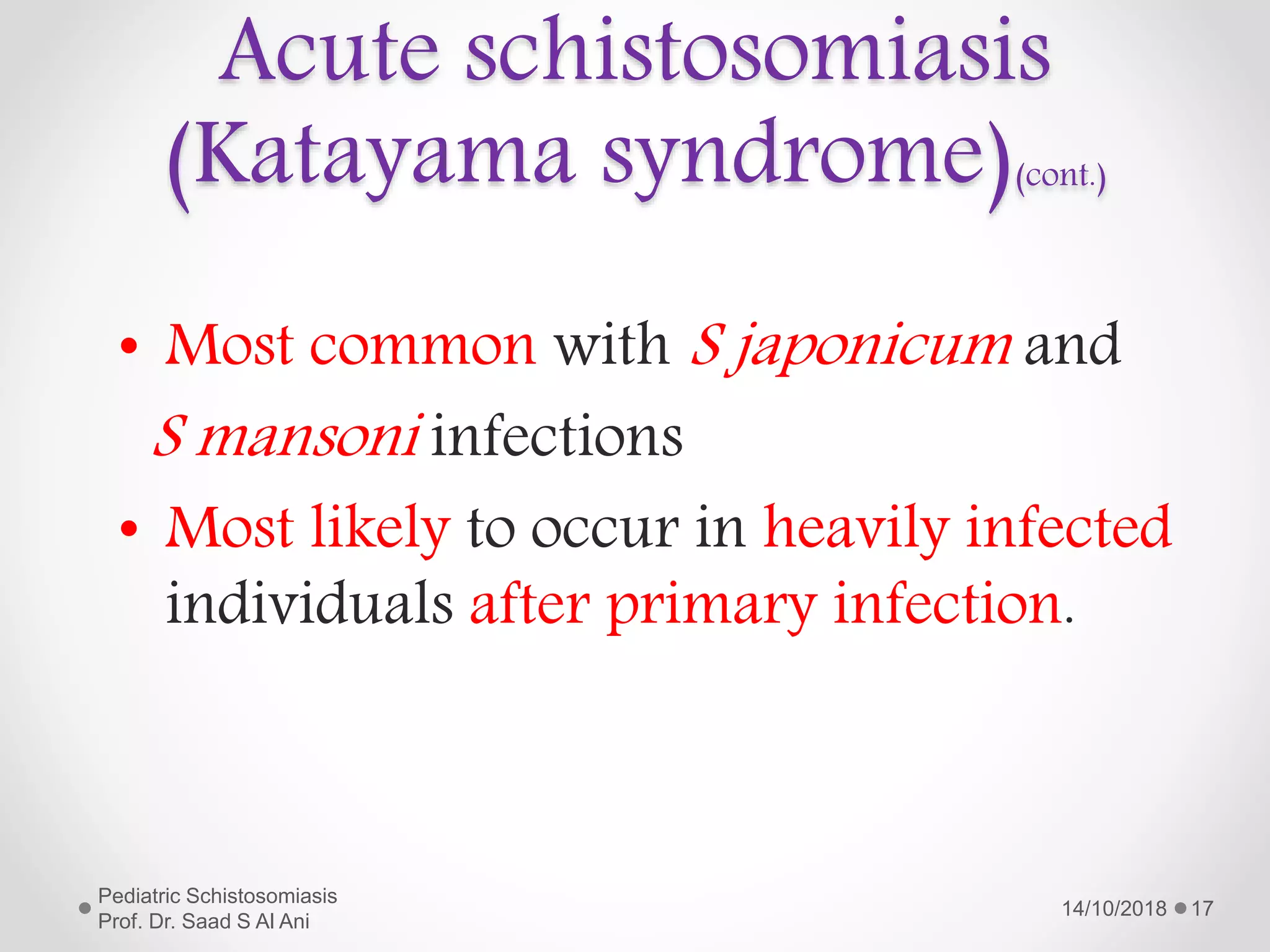 Acute schistosomiasis (Katayama syndrome)(cont.)

• Most common with S japonicum and S mansoni infections

• Most likely to occur in heavily infected individuals after primary infection.

Pediatric Schistosomiasis
Prof. Dr. Saad S Al Ani

14/10/2018 17